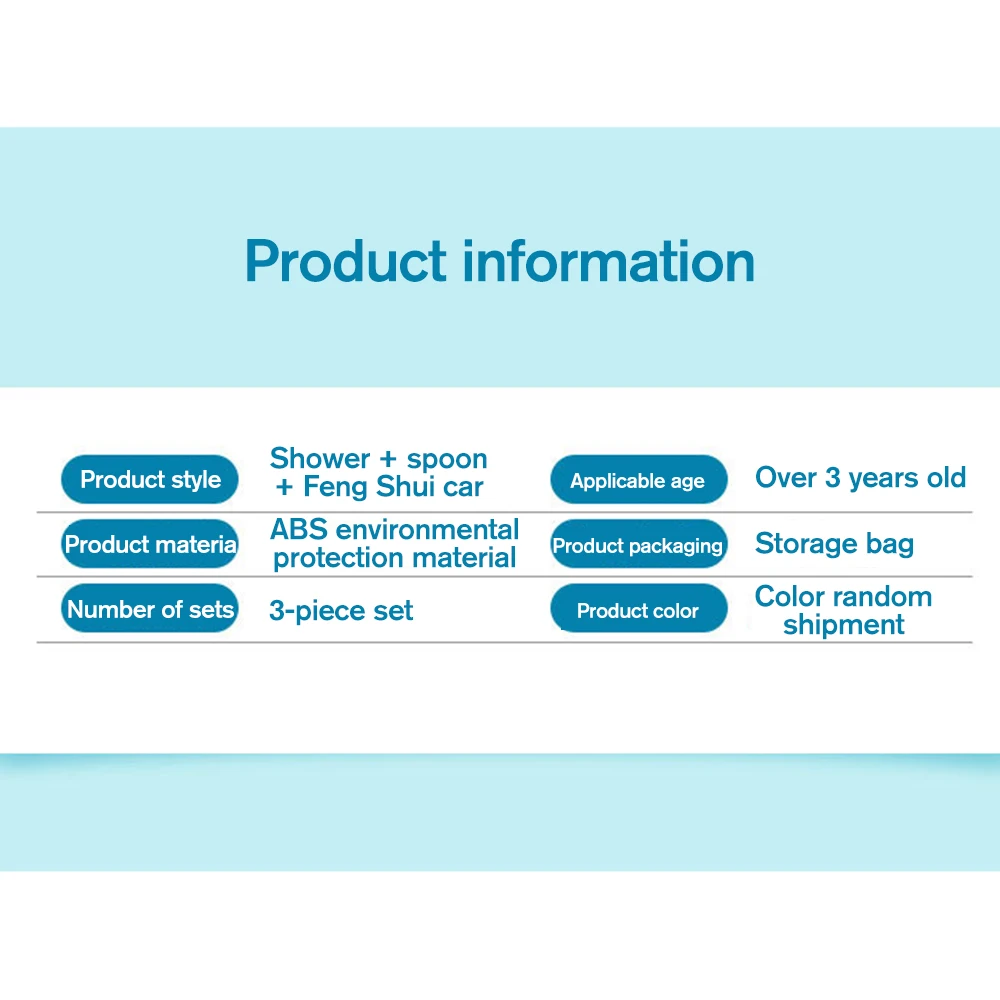 Product information

| Product style | Shower + spoon + Feng Shui car | Applicable age | Over 3 years old |
|---|---|---|---|
| Product materia | ABS environmental protection material | Product packaging | Storage bag |
| Number of sets | 3-piece set | Product color | Color random shipment |